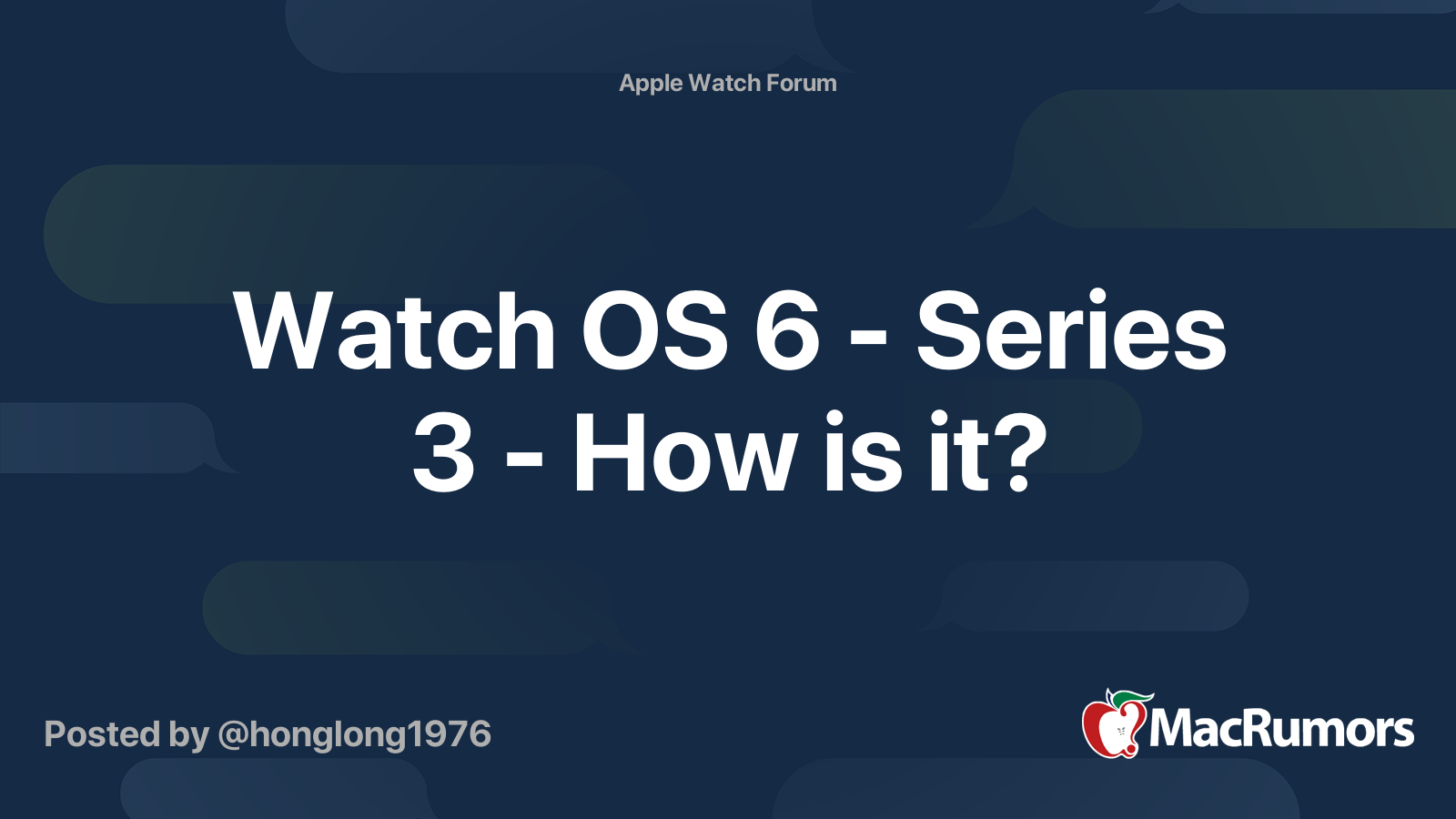 Apple Watch Forum

Watch OS 6 - Series 3 - How is it?

Posted by @honglong1976

MacRumors